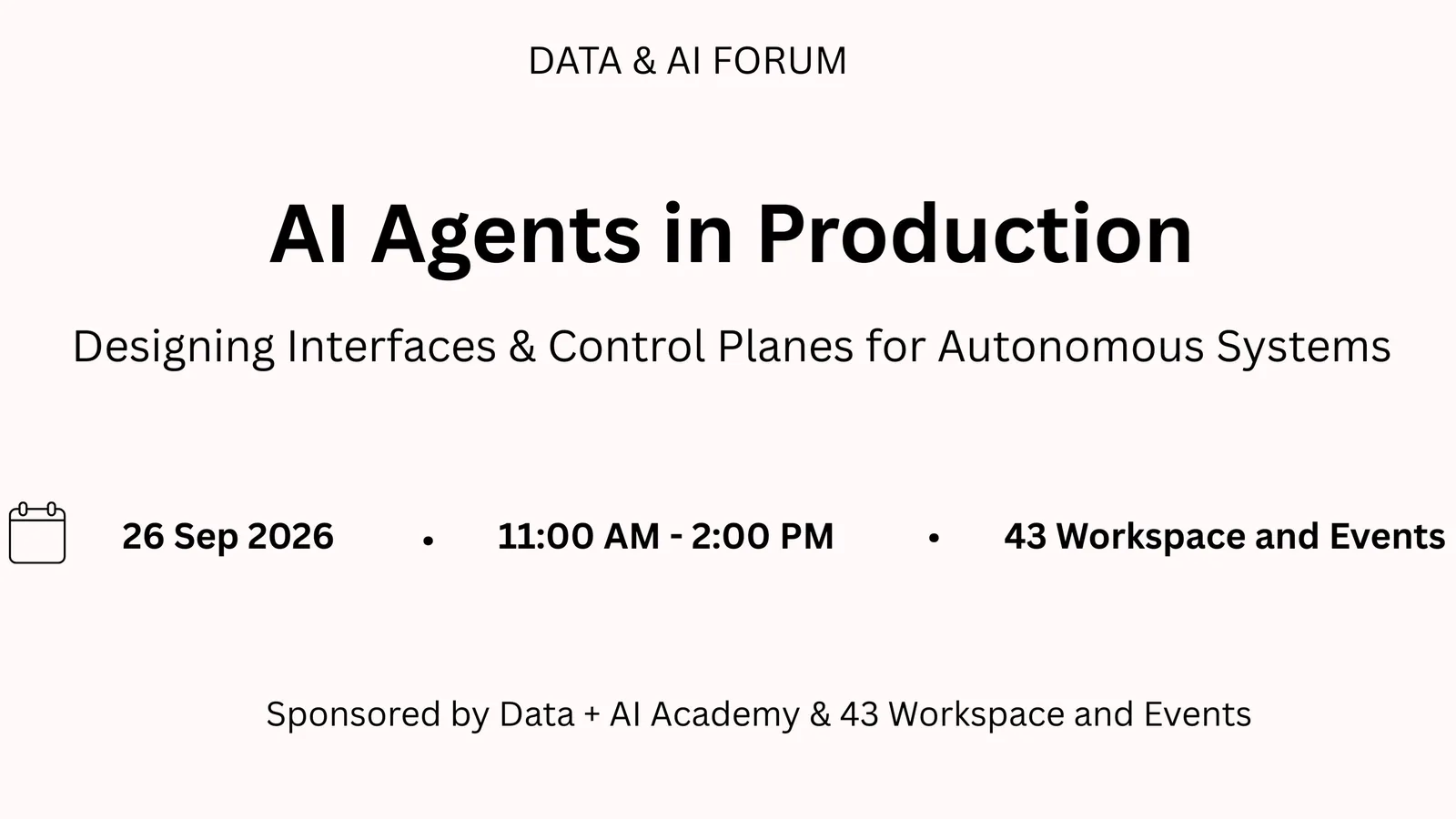 DATA & AI FORUM

AI Agents in Production

Designing Interfaces & Control Planes for Autonomous Systems

26 Sep 2026 • 11:00 AM - 2:00 PM • 43 Workspace and Events

Sponsored by Data + AI Academy & 43 Workspace and Events